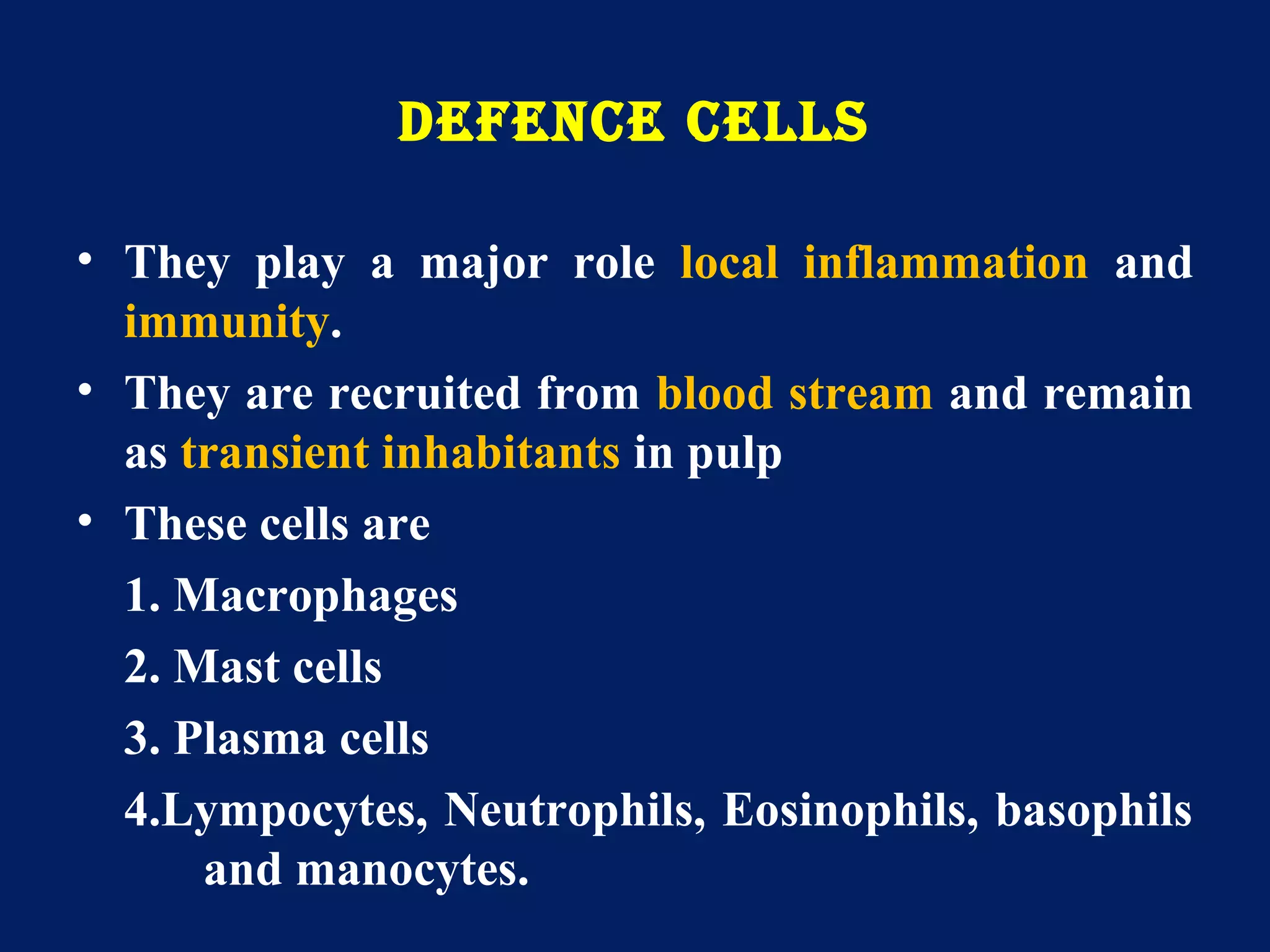 DEFENCE CELLS

• They play a major role local inflammation and immunity.

• They are recruited from blood stream and remain as transient inhabitants in pulp

• These cells are

1. Macrophages

2. Mast cells

3. Plasma cells

4.Lympocytes, Neutrophils, Eosinophils, basophils and manocytes.